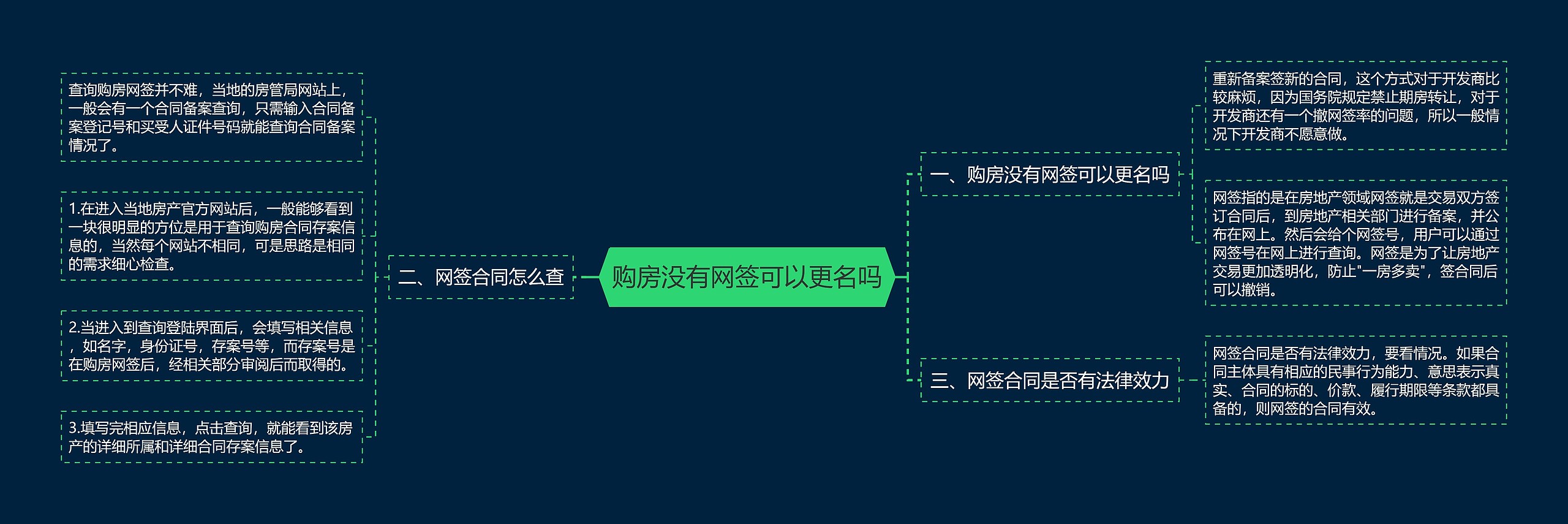 购房没有网签可以更名吗

一、购房没有网签可以更名吗

重新备案签新的合同，这个方式对于开发商比较麻烦，因为国务院规定禁止期房转让，对于开发商还有一个撤网签率的问题，所以一般情况下开发商不愿意做。

网签指的是在房地产领域网签就是交易双方签订合同后，到房地产相关部门进行备案，并公布在网上。然后会给个网签号，用户可以通过网签号在网上进行查询。网签是为了让房地产交易更加透明化，防止"一房多卖"，签合同后可以撤销。

二、网签合同怎么查

查询购房网签并不难，当地的房管局网站上，一般会有一个合同备案查询，只需输入合同备案登记号和买受人证件号码就能查询合同备案情况了。

1.在进入当地房产官方网站后，一般能够看到一块很明显的方位是用于查询购房合同存案信息的，当然每个网站不相同，可是思路是相同的需求细心检查。

2.当进入到查询登陆界面后，会填写相关信息，如名字，身份证号，存案号等，而存案号是在购房网签后，经相关部分审阅后而取得的。

3.填写完相应信息，点击查询，就能看到该房产的详细所属和详细合同存案信息了。

三、网签合同是否有法律效力

网签合同是否有法律效力，要看情况。如果合同主体具有相应的民事行为能力、意思表示真实、合同的标的、价款、履行期限等条款都具备的，则网签的合同有效。